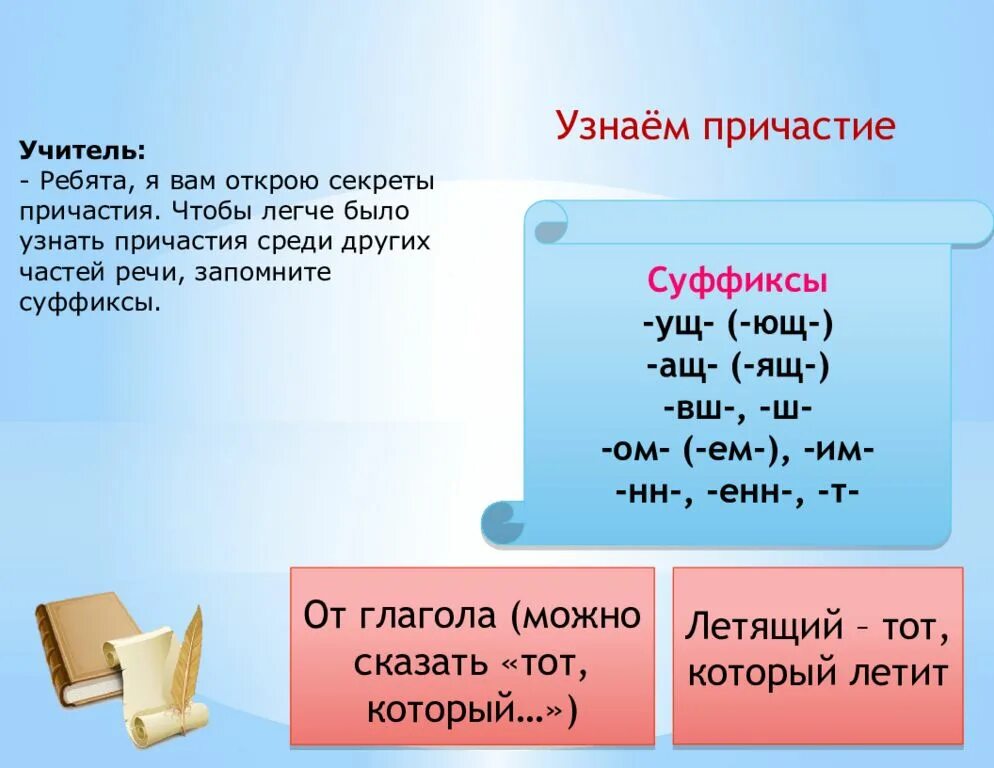 Узнаём причастие

Учитель:
- Ребята, я вам открою секреты причастия. Чтобы легче было узнать причастия среди других частей речи, запомните суффиксы.

Суффиксы
-ущ- (-ющ-)
-ащ- (-ящ-)
-вш-, -ш-
-ом- (-ем-), -им-
-нн-, -енн-, -т-

От глагола (можно сказать «тот, который…»)

Летящий – тот, который летит